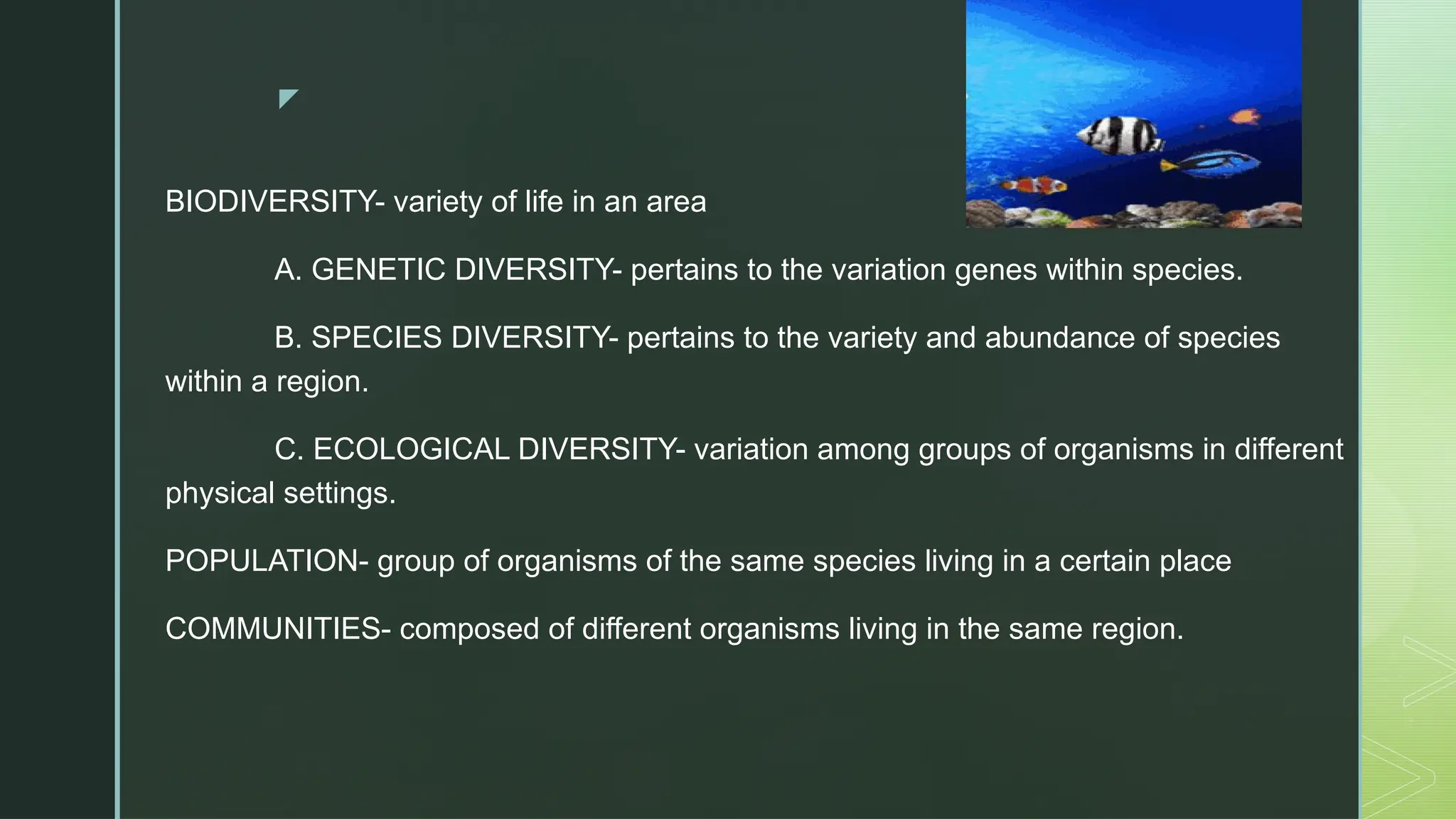 BIODIVERSITY- variety of life in an area

A. GENETIC DIVERSITY- pertains to the variation genes within species.

B. SPECIES DIVERSITY- pertains to the variety and abundance of species within a region.

C. ECOLOGICAL DIVERSITY- variation among groups of organisms in different physical settings.

POPULATION- group of organisms of the same species living in a certain place

COMMUNITIES- composed of different organisms living in the same region.